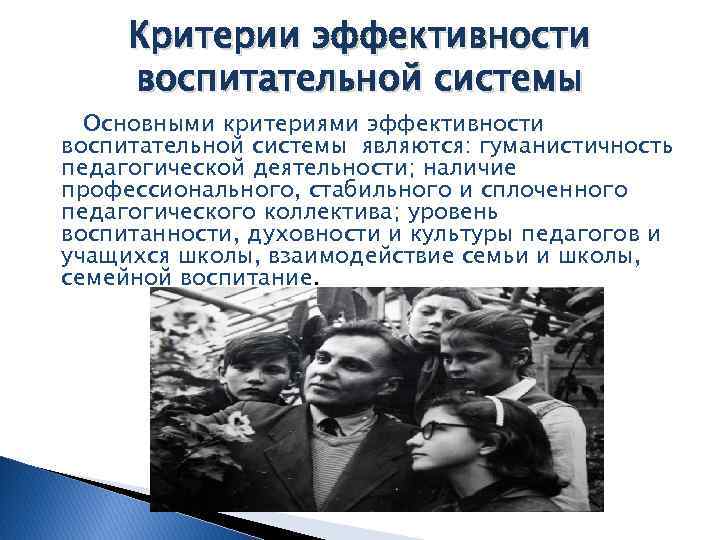 Критерии эффективности воспитательной системы

Основными критериями эффективности воспитательной системы являются: гуманистичность педагогической деятельности; наличие профессионального, стабильного и сплоченного педагогического коллектива; уровень воспитанности, духовности и культуры педагогов и учащихся школы, взаимодействие семьи и школы, семейной воспитание.